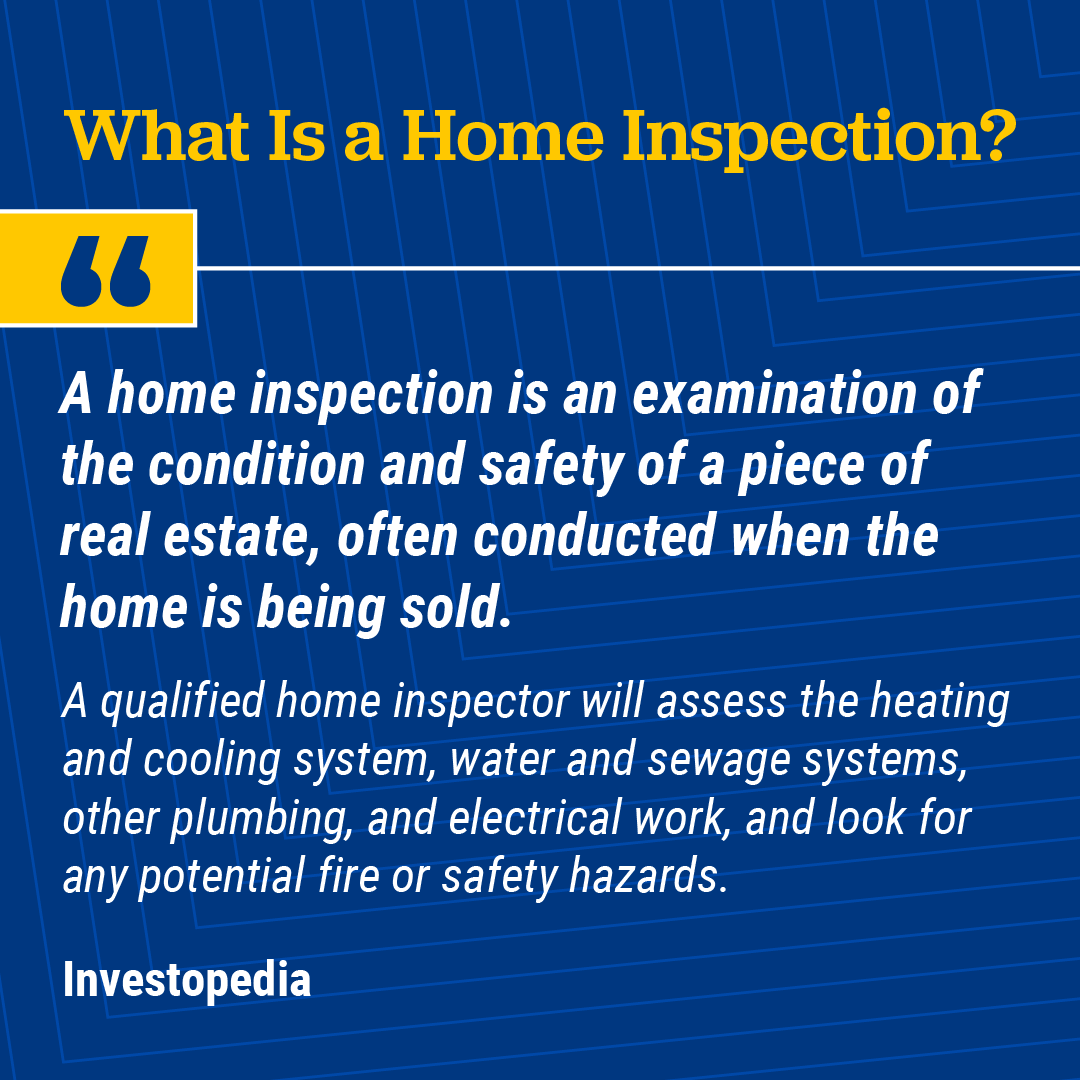 What Is a Home Inspection?

“

A home inspection is an examination of the condition and safety of a piece of real estate, often conducted when the home is being sold.

A qualified home inspector will assess the heating and cooling system, water and sewage systems, other plumbing, and electrical work, and look for any potential fire or safety hazards.

Investopedia